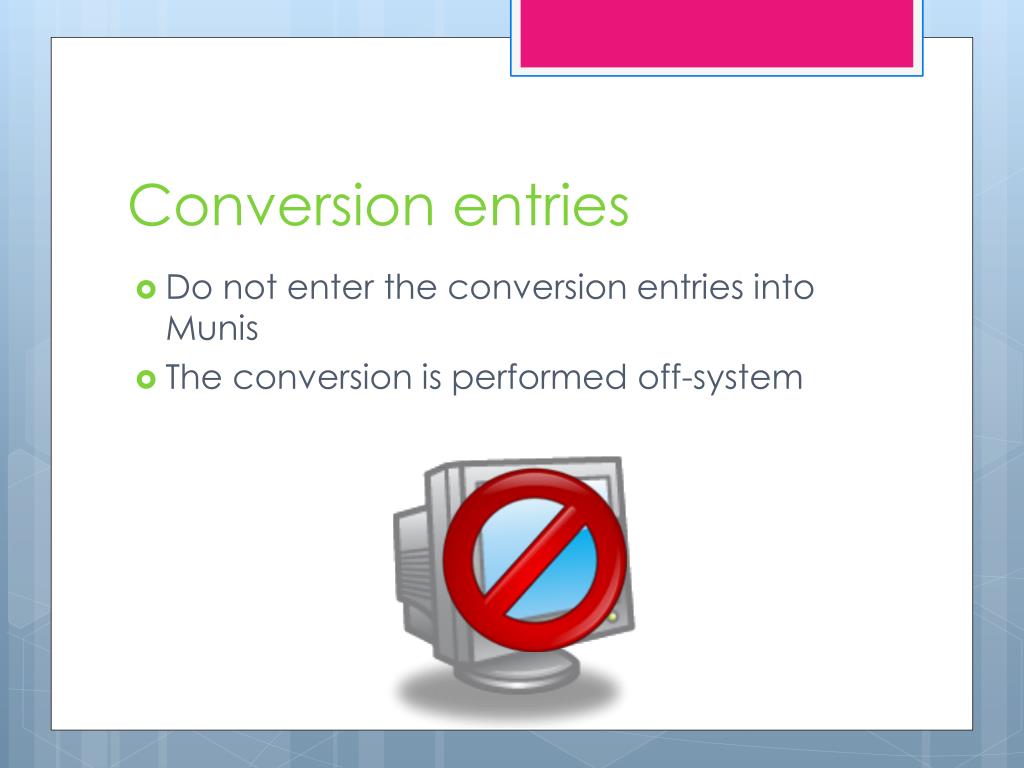 Conversion entries

Do not enter the conversion entries into Munis

The conversion is performed off-system